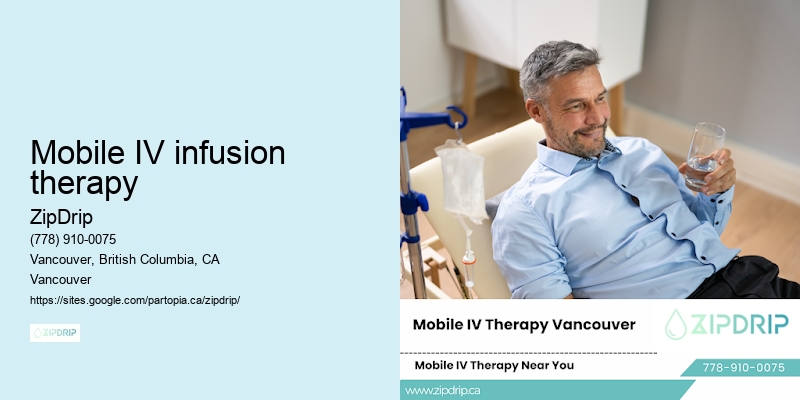 Mobile IV infusion therapy

ZipDrip
(778) 910-0075
Vancouver, British Columbia, CA
Vancouver
https://sites.google.com/partopia.ca/zipdrip/

ZIPDRIP

Mobile IV Therapy Vancouver

ZIPDRIP

Mobile IV Therapy Near You

778-910-0075

www.zipdrip.ca